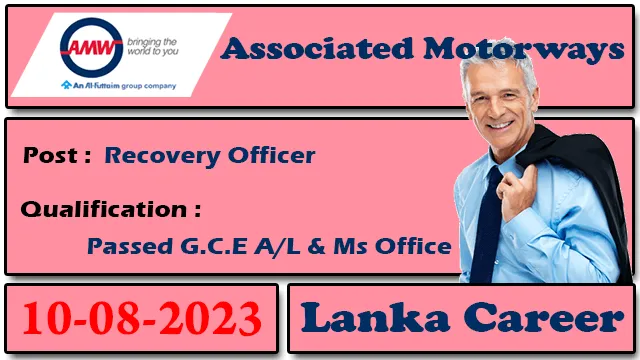 AMW bringing the world to you
An Al-Futtaim group company

Associated Motorways

Post : Recovery Officer

Qualification :

Passed G.C.E A/L & Ms Office

10-08-2023

Lanka Career